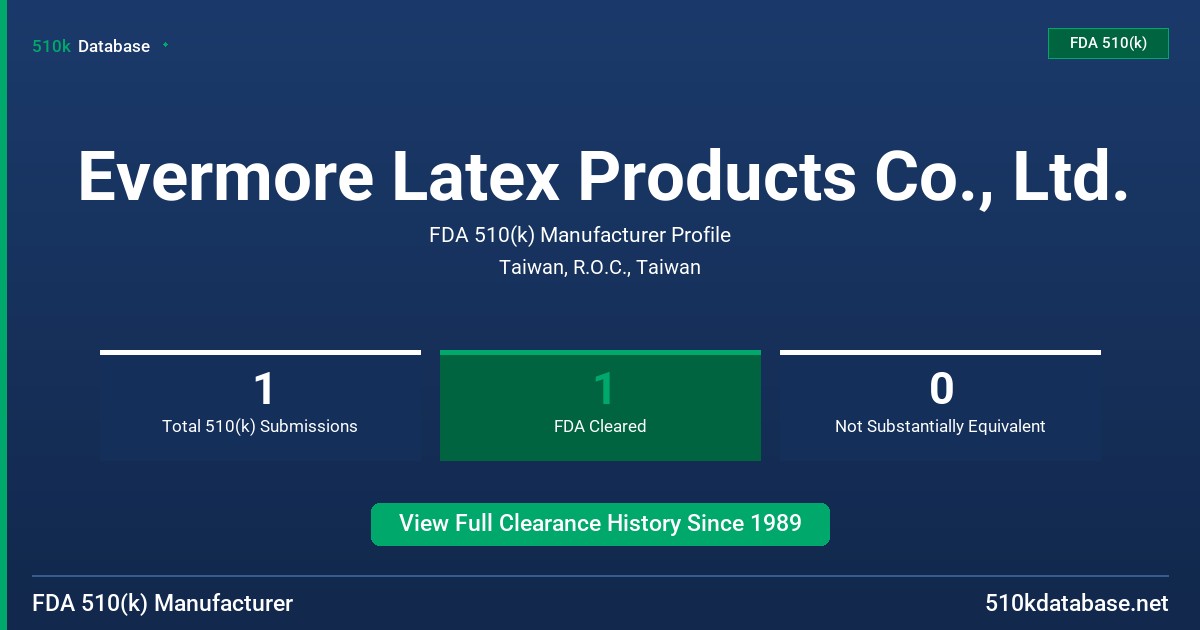 510k Database

FDA 510(k)

Evermore Latex Products Co., Ltd.

FDA 510(k) Manufacturer Profile

Taiwan, R.O.C., Taiwan

1
Total 510(k) Submissions

1
FDA Cleared

0
Not Substantially Equivalent

View Full Clearance History Since 1989

FDA 510(k) Manufacturer

510kdatabase.net